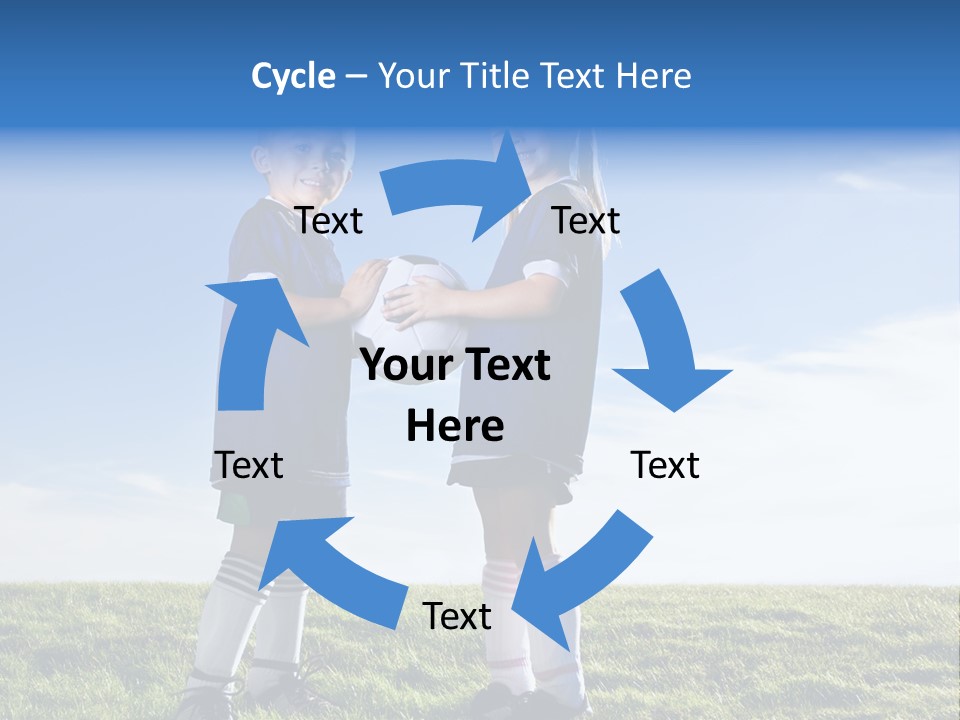 Cycle – Your Title Text Here

Text

Text

Your Text Here

Text

Text

Text